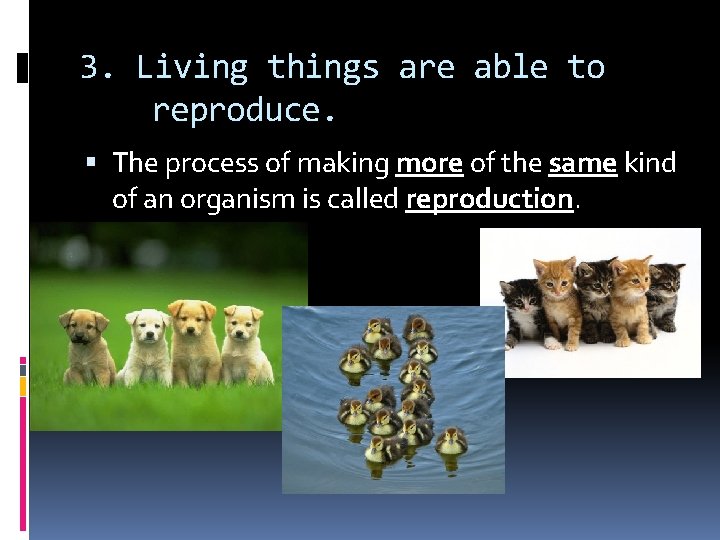 3. Living things are able to reproduce.

▪ The process of making more of the same kind of an organism is called reproduction.